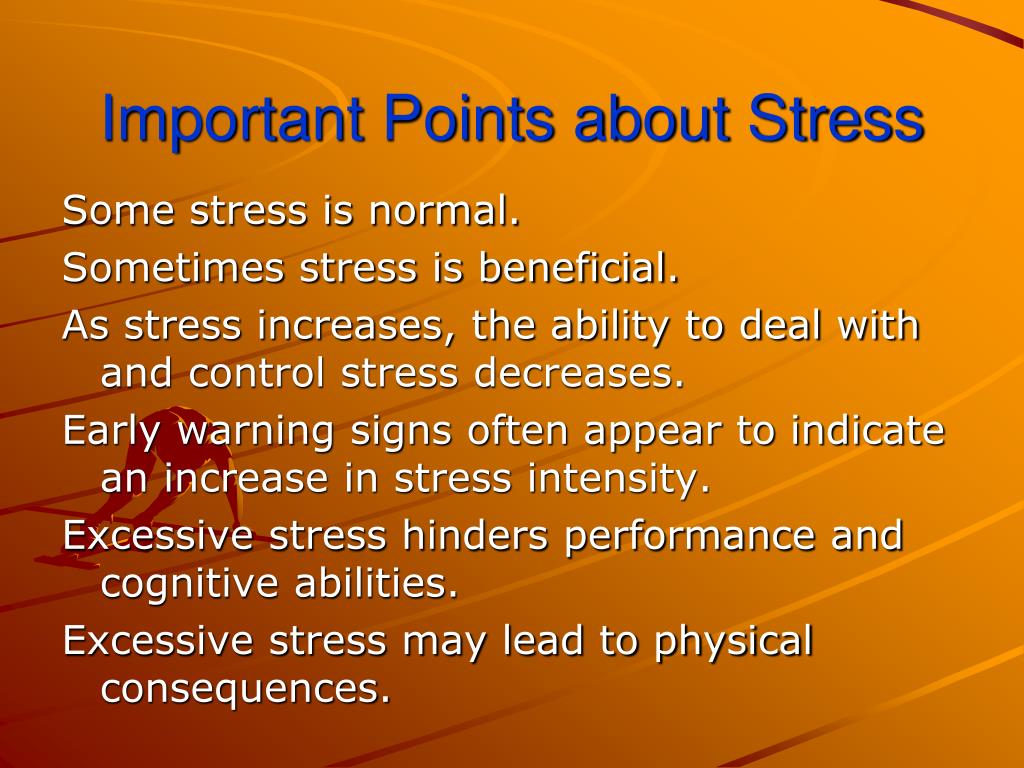 Important Points about Stress

Some stress is normal.

Sometimes stress is beneficial.

As stress increases, the ability to deal with and control stress decreases.

Early warning signs often appear to indicate an increase in stress intensity.

Excessive stress hinders performance and cognitive abilities.

Excessive stress may lead to physical consequences.